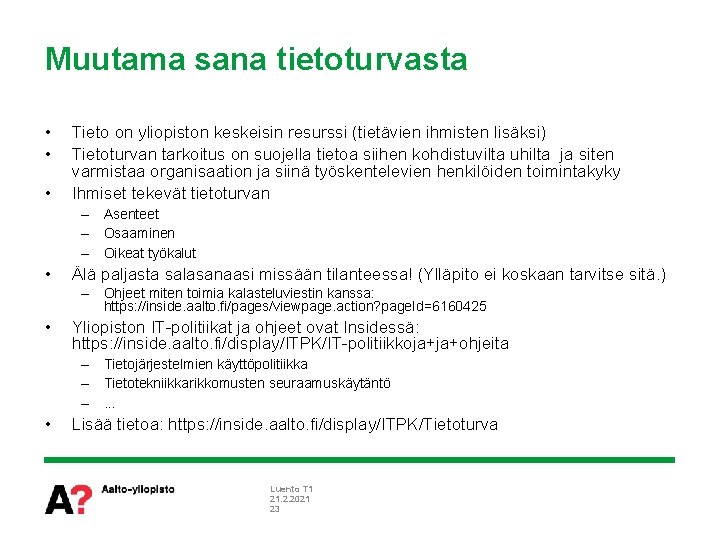 Muutama sana tietoturvasta

• Tieto on yliopiston keskeisin resurssi (tietävien ihmisten lisäksi)
• Tietoturvan tarkoitus on suojella tietoa siihen kohdistuvilta uhilta ja siten varmistaa organisaation ja siinä työskentelevien henkilöiden toimintakyky
• Ihmiset tekevät tietoturvan
– Asenteet
– Osaaminen
– Oikeat työkalut
• Älä paljasta salasanaasi missään tilanteessa! (Ylläpito ei koskaan tarvitse sitä.)
– Ohjeet miten toimia kalasteluviestin kanssa: https://inside.aalto.fi/pages/viewpage.action?pageId=6160425
• Yliopiston IT-politiikat ja ohjeet ovat Insidessä: https://inside.aalto.fi/display/ITPK/IT-politiikkoja+ja+ohjeita
– Tietojärjestelmien käyttöpolitiikka
– Tietotekniikkarikkomusten seuraamuskäytäntö
– ...
• Lisää tietoa: https://inside.aalto.fi/display/ITPK/Tietoturva

A? Aalto-yliopisto

Luento T1
21.2.2021
23